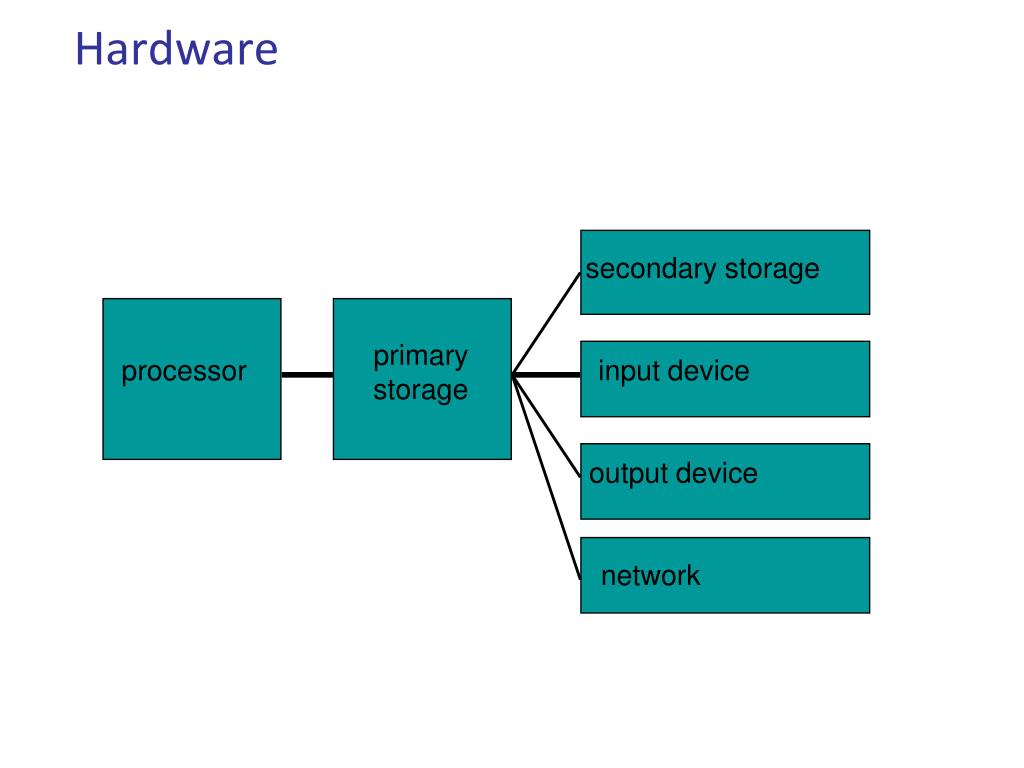 Hardware

processor

primary storage

secondary storage

input device

output device

network